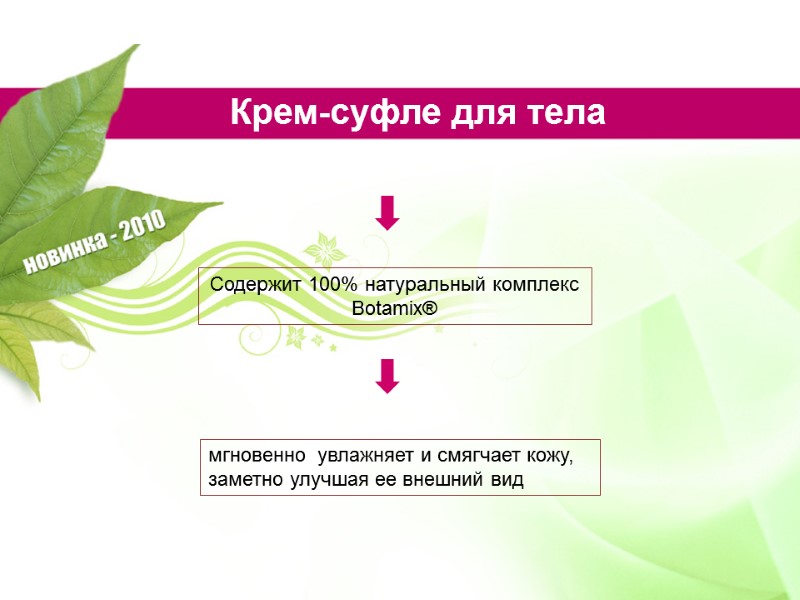 Крем-суфле для тела

новинка - 2010

Содержит 100% натуральный комплекс Botamix®

мгновенно увлажняет и смягчает кожу, заметно улучшая ее внешний вид